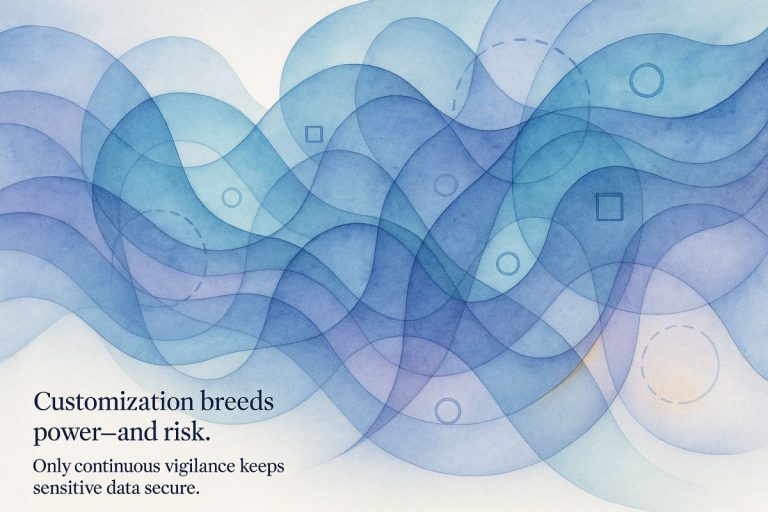 Customization breeds power—and risk.

Only continuous vigilance keeps sensitive data secure.